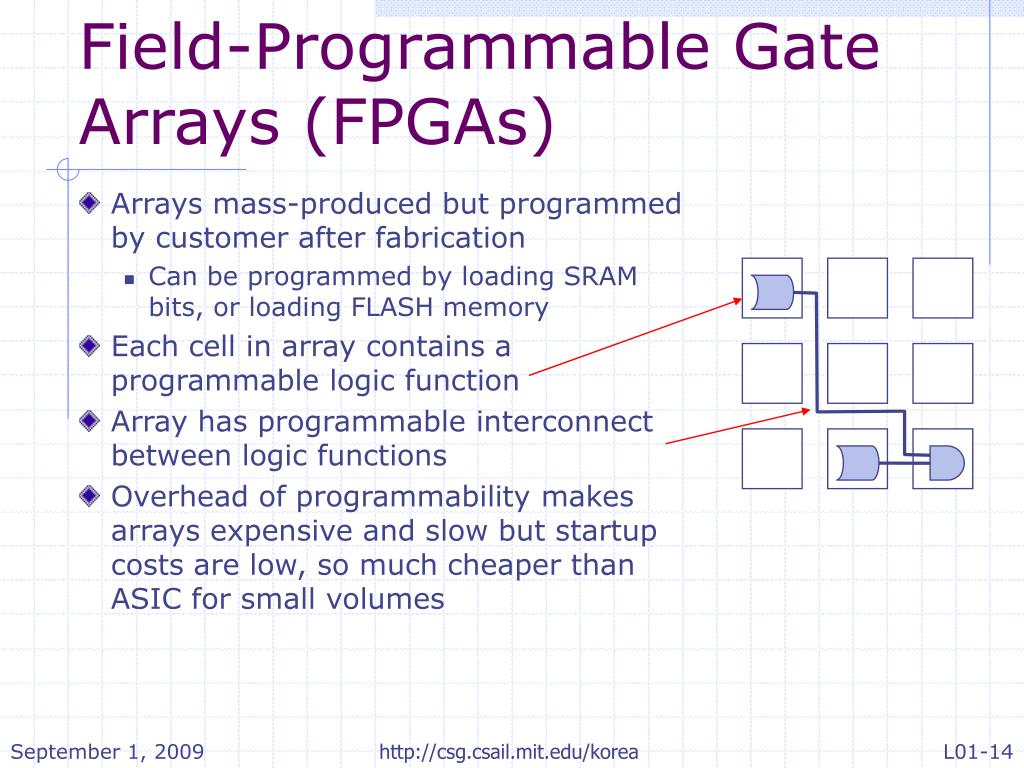 Field-Programmable Gate Arrays (FPGAs)

Arrays mass-produced but programmed by customer after fabrication

Can be programmed by loading SRAM bits, or loading FLASH memory

Each cell in array contains a programmable logic function

Array has programmable interconnect between logic functions

Overhead of programmability makes arrays expensive and slow but startup costs are low, so much cheaper than ASIC for small volumes

September 1, 2009
http://csg.csail.mit.edu/korea
L01-14